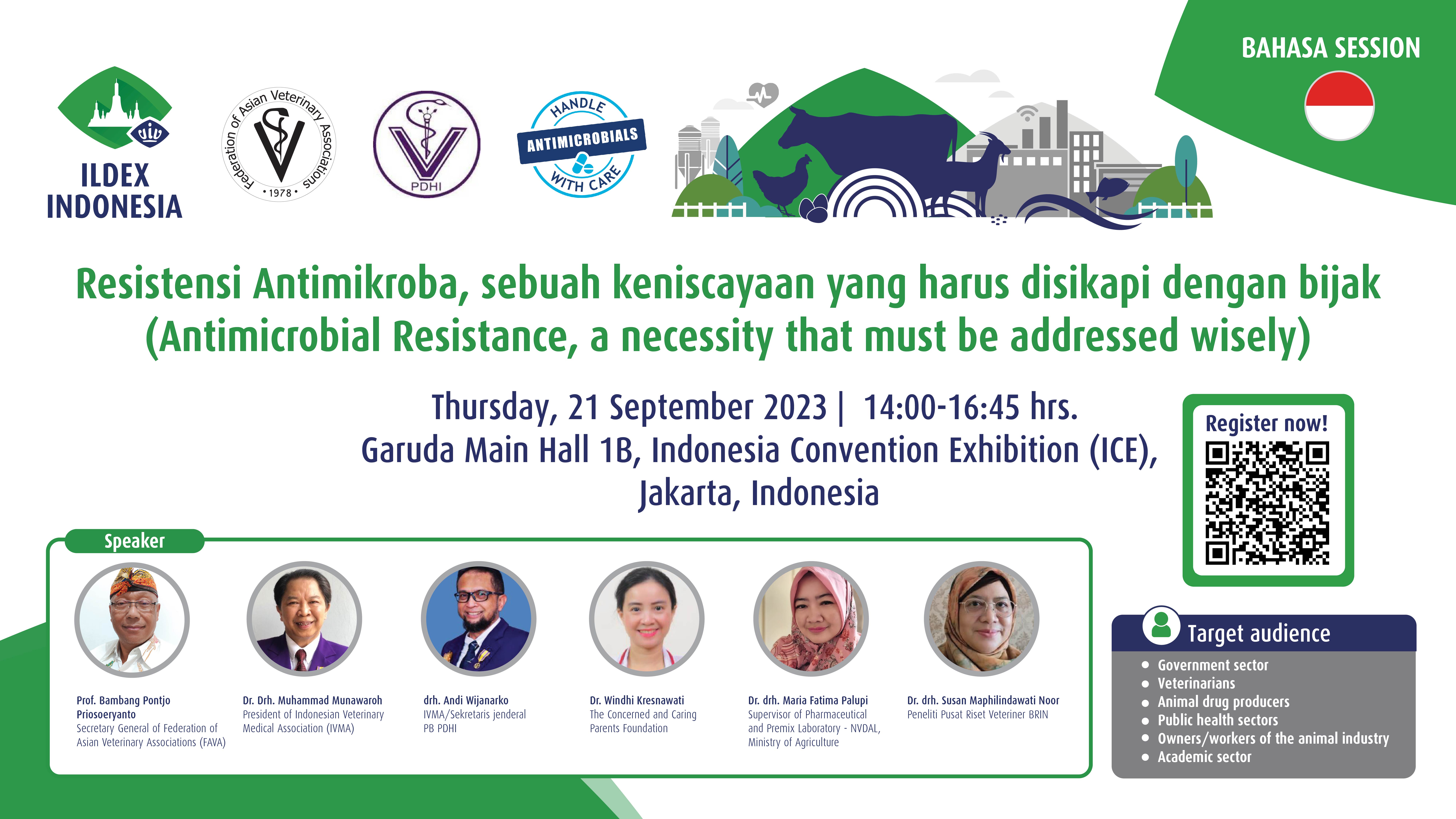 BAHASA SESSION

ILDEX INDONESIA

Federation of Asian Veterinary Associations • 1978 •

PDHI

HANDLE ANTIMICROBIALS WITH CARE

Resistensi Antimikroba, sebuah keniscayaan yang harus disikapi dengan bijak
(Antimicrobial Resistance, a necessity that must be addressed wisely)

Thursday, 21 September 2023 | 14:00-16:45 hrs.
Garuda Main Hall 1B, Indonesia Convention Exhibition (ICE), Jakarta, Indonesia

Register now!

Speaker

Prof. Bambang Pontjo Priosoeryanto
Secretary General of Federation of Asian Veterinary Associations (FAVA)

Dr. Drh. Muhammad Munawaroh
President of Indonesian Veterinary Medical Association (IVMA)

drh. Andi Wijanarko
IVMA/Sekretaris jenderal PB PDHI

Dr. Windhi Kresnawati
The Concerned and Caring Parents Foundation

Dr. drh. Maria Fatima Palupi
Supervisor of Pharmaceutical and Premix Laboratory - NVDAL, Ministry of Agriculture

Dr. drh. Susan Maphilindawati Noor
Peneliti Pusat Riset Veteriner BRIN

Target audience
• Government sector
• Veterinarians
• Animal drug producers
• Public health sectors
• Owners/workers of the animal industry
• Academic sector